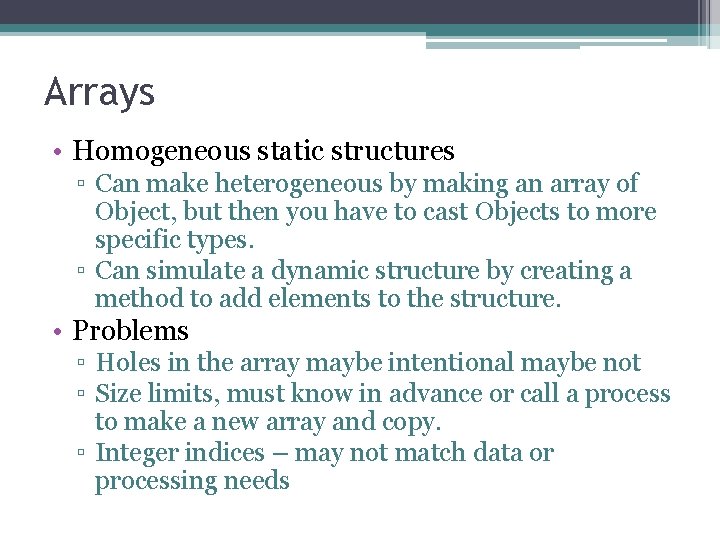 Arrays

• Homogeneous static structures
  ▫ Can make heterogeneous by making an array of Object, but then you have to cast Objects to more specific types.
  ▫ Can simulate a dynamic structure by creating a method to add elements to the structure.
• Problems
  ▫ Holes in the array maybe intentional maybe not
  ▫ Size limits, must know in advance or call a process to make a new array and copy.
  ▫ Integer indices – may not match data or processing needs